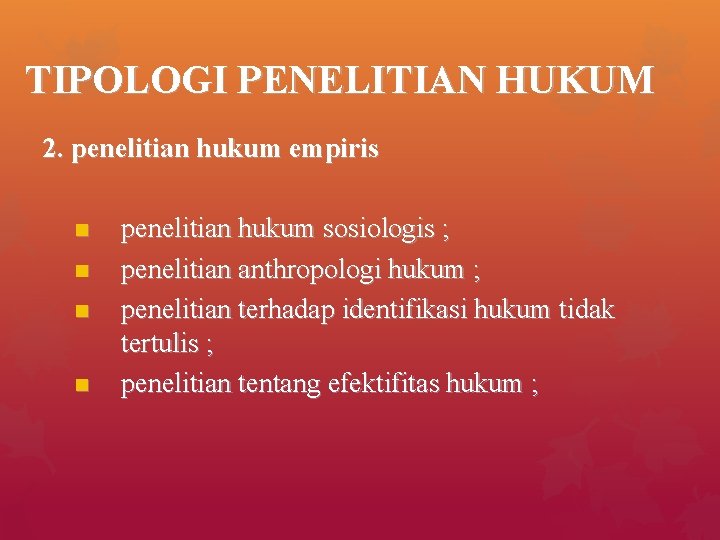 TIPOLOGI PENELITIAN HUKUM

2. penelitian hukum empiris

- penelitian hukum sosiologis ;
- penelitian anthropologi hukum ;
- penelitian terhadap identifikasi hukum tidak tertulis ;
- penelitian tentang efektifitas hukum ;